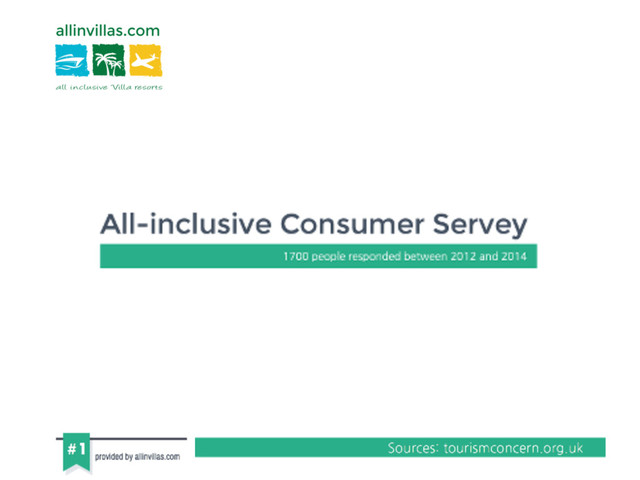 allinvillas.com

all inclusive Villa resorts

All-inclusive Consumer Servey

1700 people responded between 2012 and 2014

#1 provided by allinvillas.com

Sources: tourismconcern.org.uk